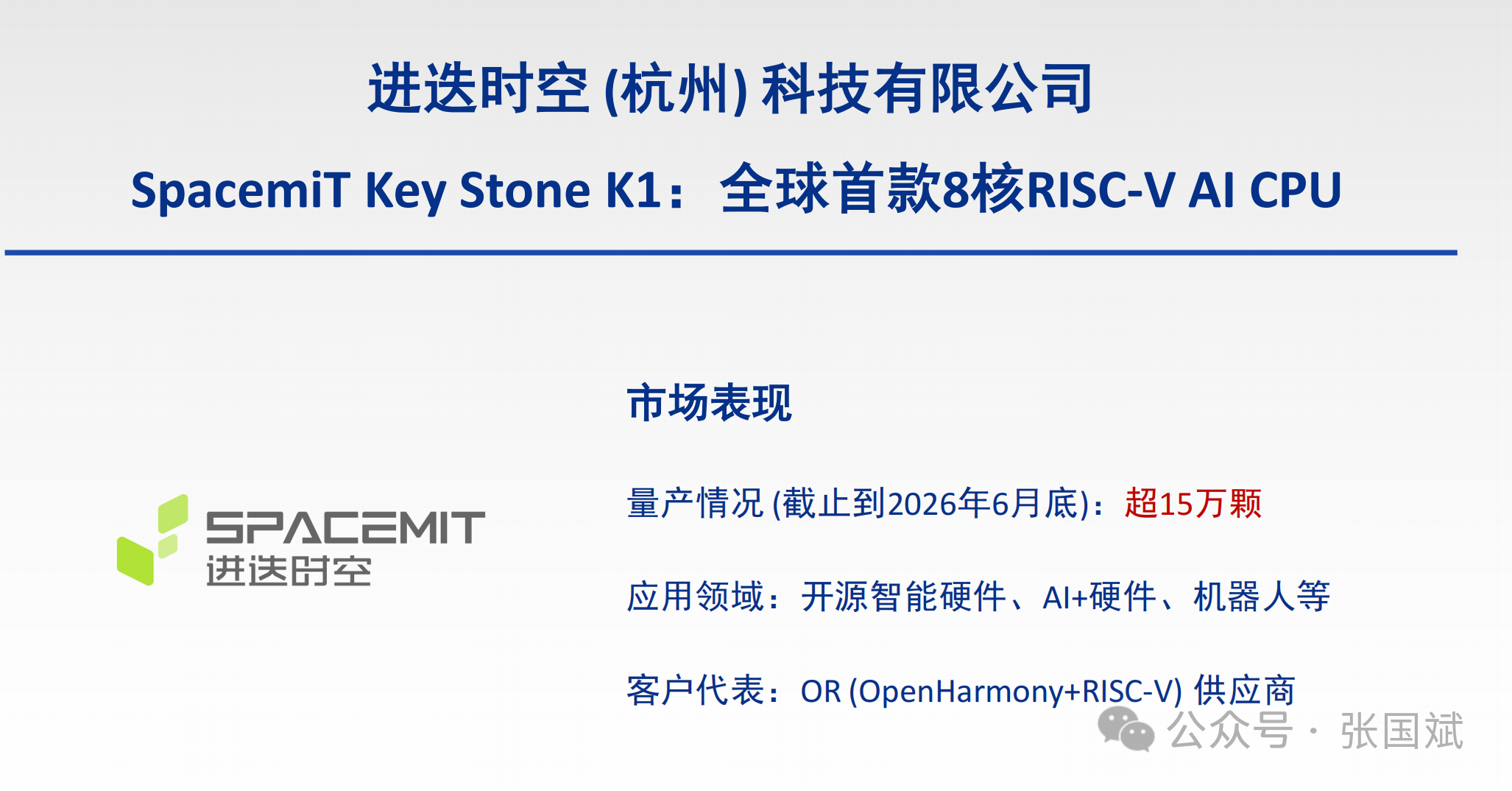 进迭时空 (杭州) 科技有限公司

SpacemiT Key Stone K1：全球首款8核RISC-V AI CPU

SPACEMIT
进迭时空

市场表现

量产情况 (截止到2026年6月底)：超15万颗

应用领域：开源智能硬件、AI+硬件、机器人等

客户代表：OR (OpenHarmony+RISC-V) 供应商

公众号 · 张国斌